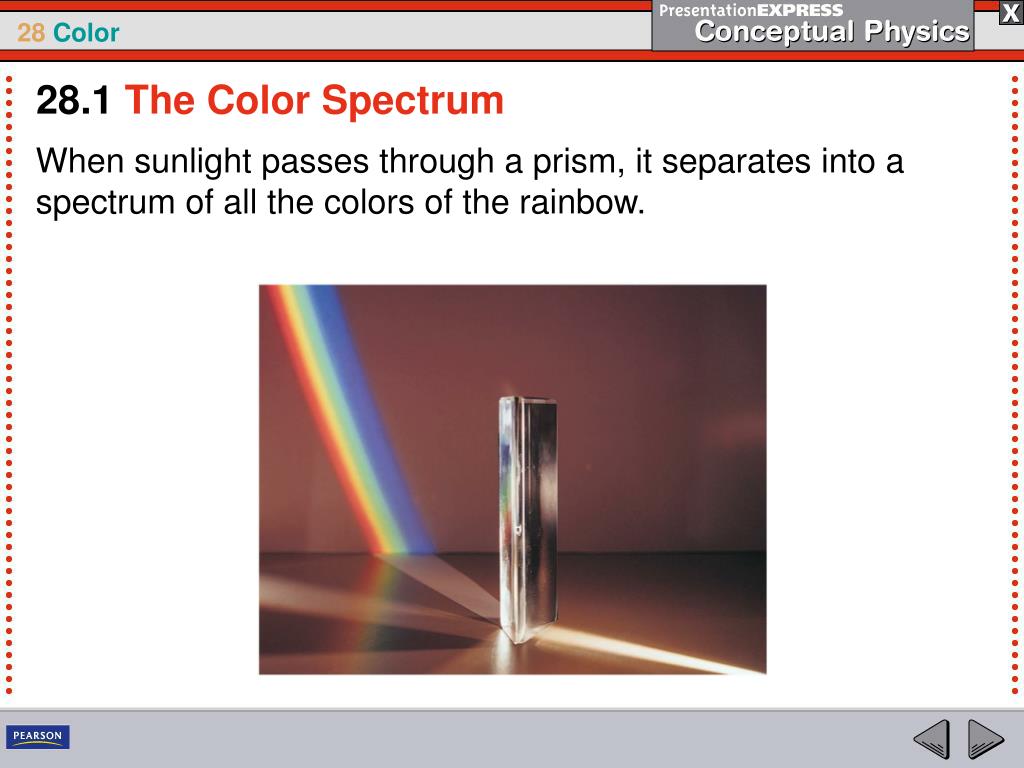 28 Color

PresentationEXPRESS
Conceptual Physics

X

28.1 The Color Spectrum

When sunlight passes through a prism, it separates into a spectrum of all the colors of the rainbow.

PEARSON